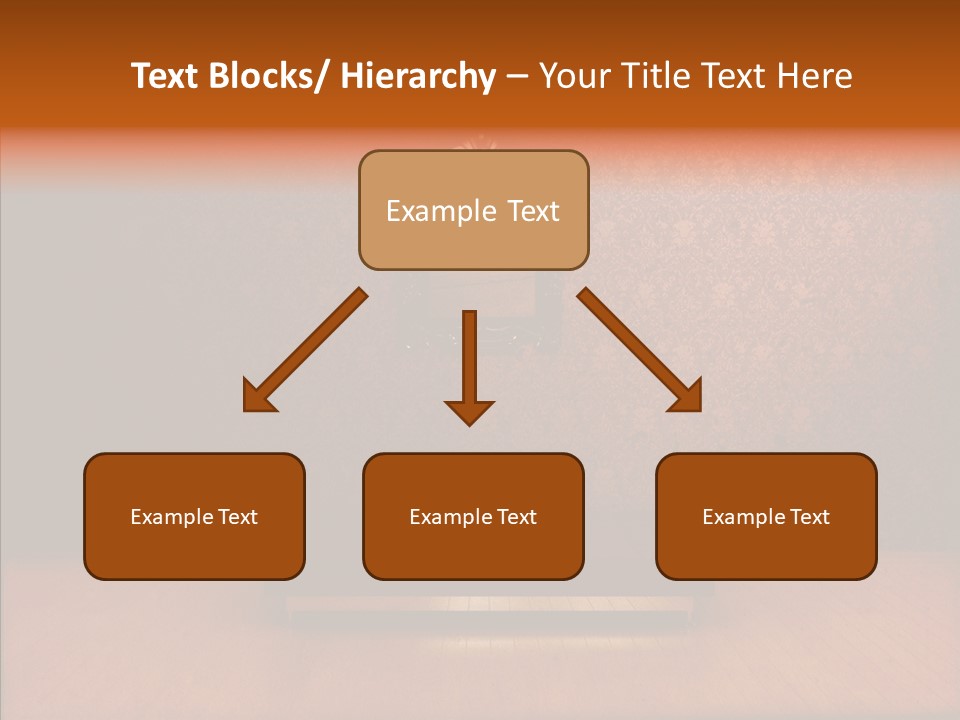 Text Blocks/ Hierarchy – Your Title Text Here

Example Text

Example Text

Example Text

Example Text